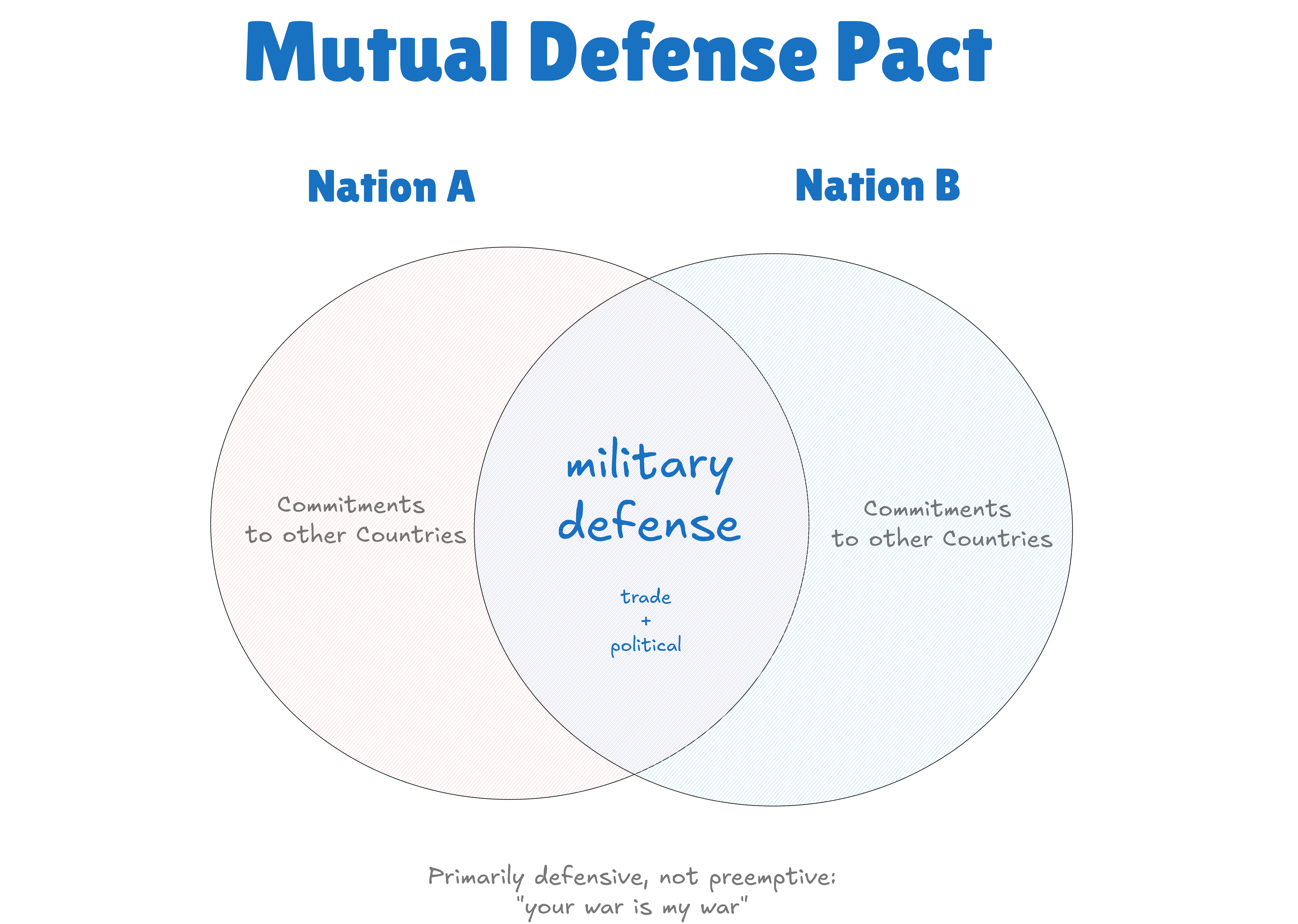 Mutual Defense Pact

Nation A

Nation B

Commitments to other Countries

military defense

trade + political

Commitments to other Countries

Primarily defensive, not preemptive: "your war is my war"